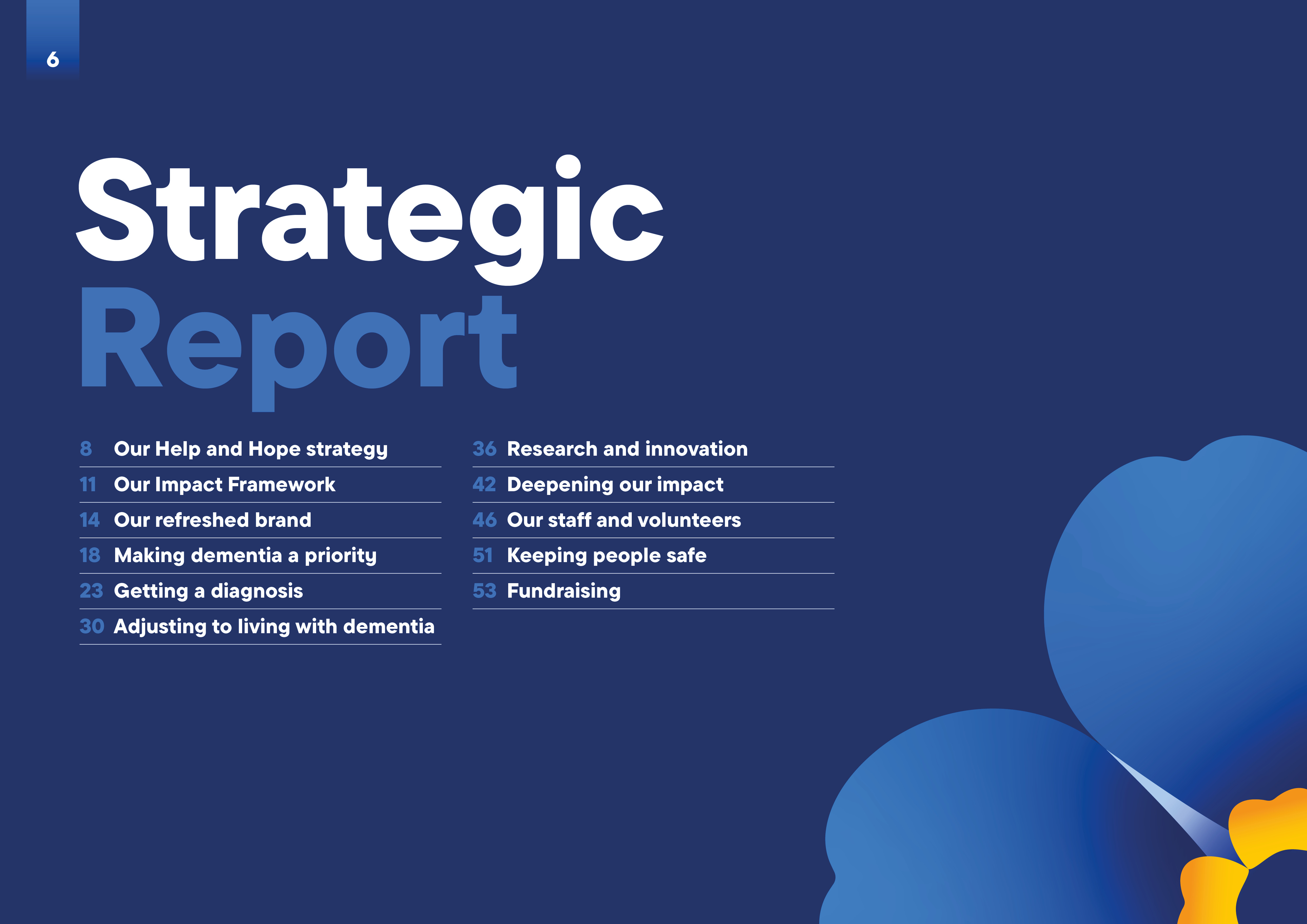 6

Strategic Report

8 Our Help and Hope strategy

11 Our Impact Framework

14 Our refreshed brand

18 Making dementia a priority

23 Getting a diagnosis

30 Adjusting to living with dementia

36 Research and innovation

42 Deepening our impact

46 Our staff and volunteers

51 Keeping people safe

53 Fundraising